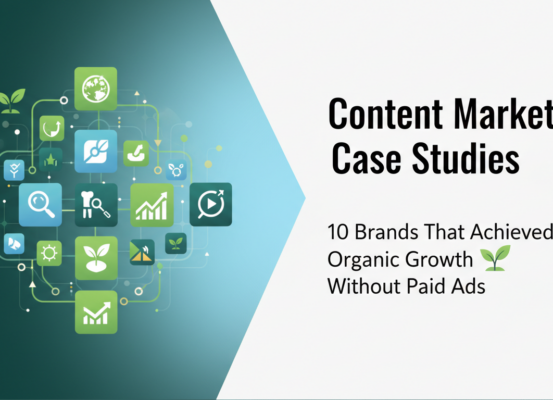 Content Market
Case Studies

10 Brands That Achieved
Organic Growth
Without Paid Ads